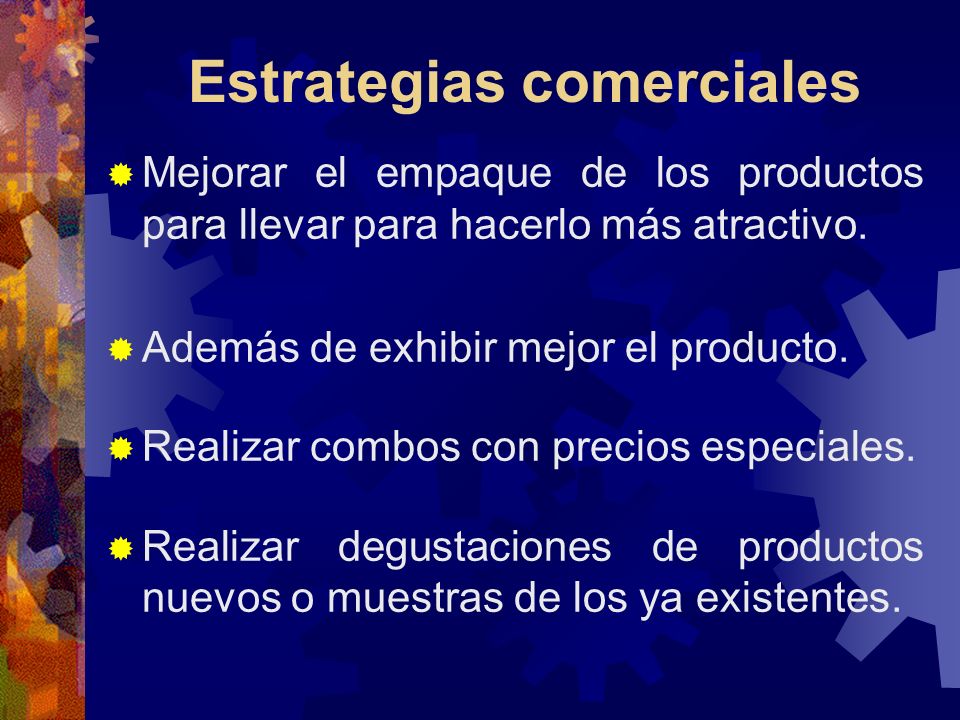 Estrategias comerciales

Mejorar el empaque de los productos para llevar para hacerlo más atractivo.

Además de exhibir mejor el producto.

Realizar combos con precios especiales.

Realizar degustaciones de productos nuevos o muestras de los ya existentes.